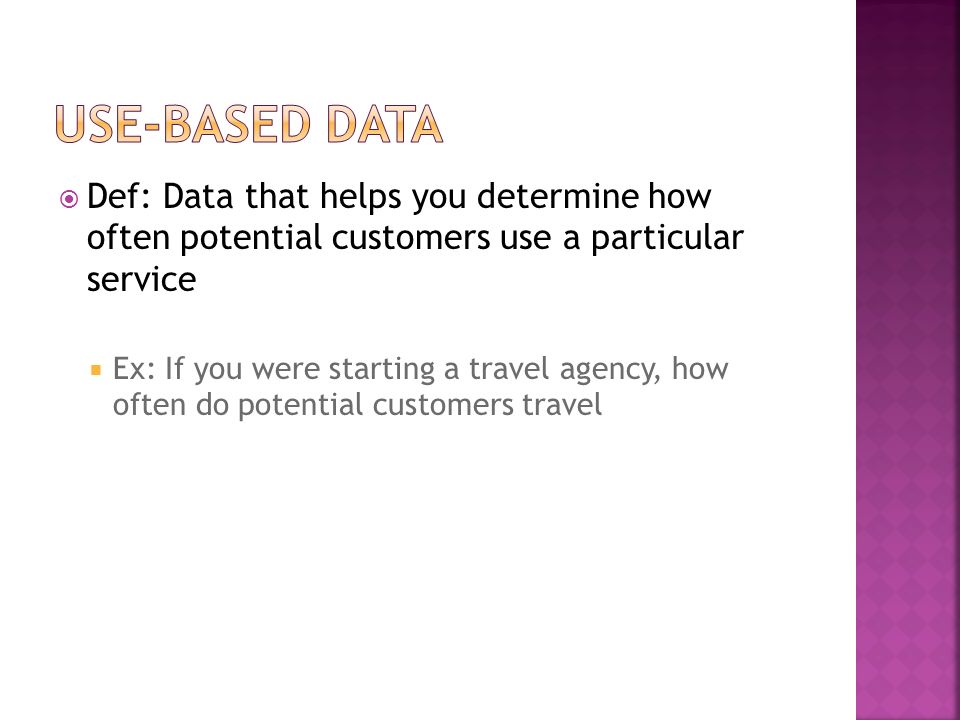 USE-BASED DATA

Def: Data that helps you determine how often potential customers use a particular service

Ex: If you were starting a travel agency, how often do potential customers travel